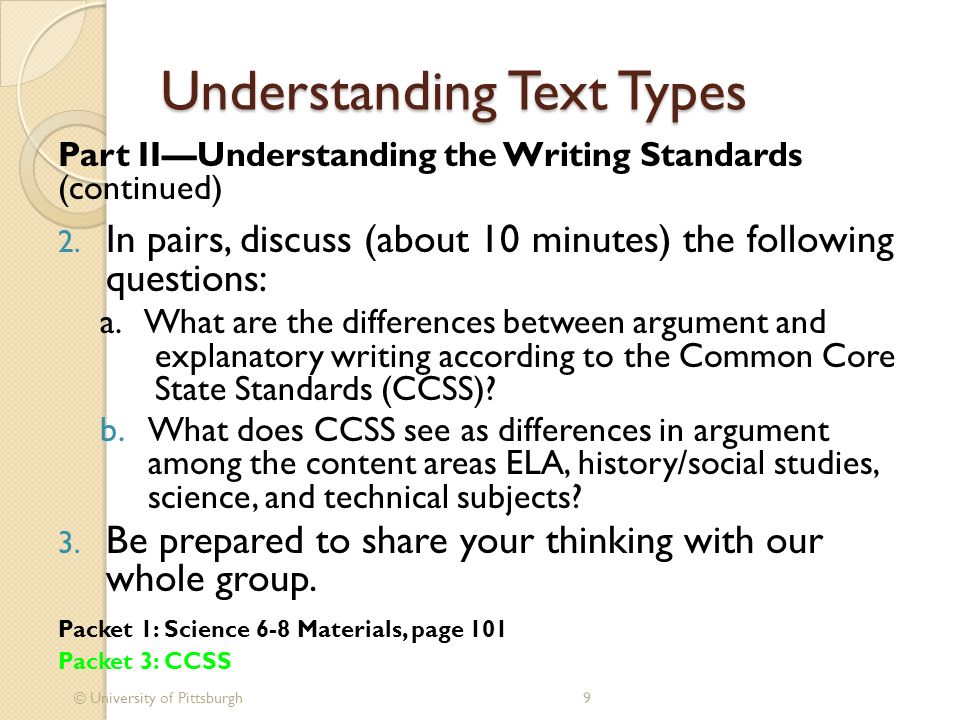 Understanding Text Types

Part II—Understanding the Writing Standards (continued)

2. In pairs, discuss (about 10 minutes) the following questions:

a. What are the differences between argument and explanatory writing according to the Common Core State Standards (CCSS)?

b. What does CCSS see as differences in argument among the content areas ELA, history/social studies, science, and technical subjects?

3. Be prepared to share your thinking with our whole group.

Packet 1: Science 6-8 Materials, page 101

Packet 3: CCSS

© University of Pittsburgh

9